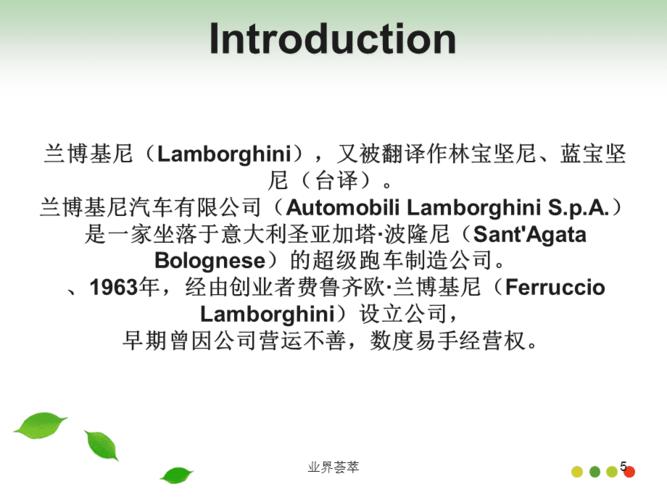 Introduction

兰博基尼（Lamborghini），又被翻译作林宝坚尼、蓝宝坚尼（台译）。
兰博基尼汽车有限公司（Automobili Lamborghini S.p.A.）是一家坐落于意大利圣亚加塔·波隆尼（Sant'Agata Bolognese）的超级跑车制造公司。
、1963年，经由创业者费鲁齐欧·兰博基尼（Ferruccio Lamborghini）设立公司，
早期曾因公司营运不善，数度易手经营权。

业界荟萃

5